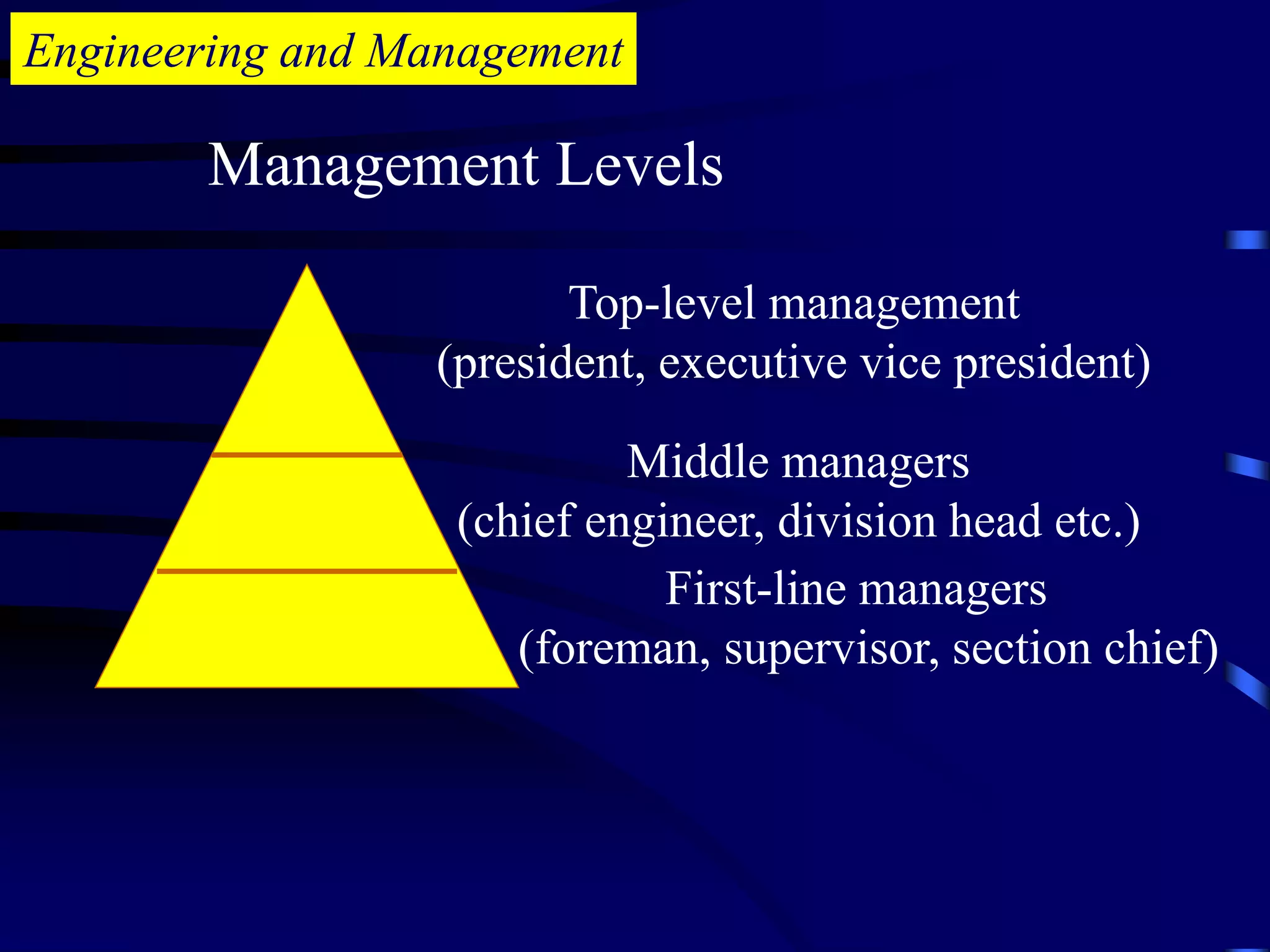 Engineering and Management

Management Levels

Top-level management
(president, executive vice president)

Middle managers
(chief engineer, division head etc.)

First-line managers
(foreman, supervisor, section chief)